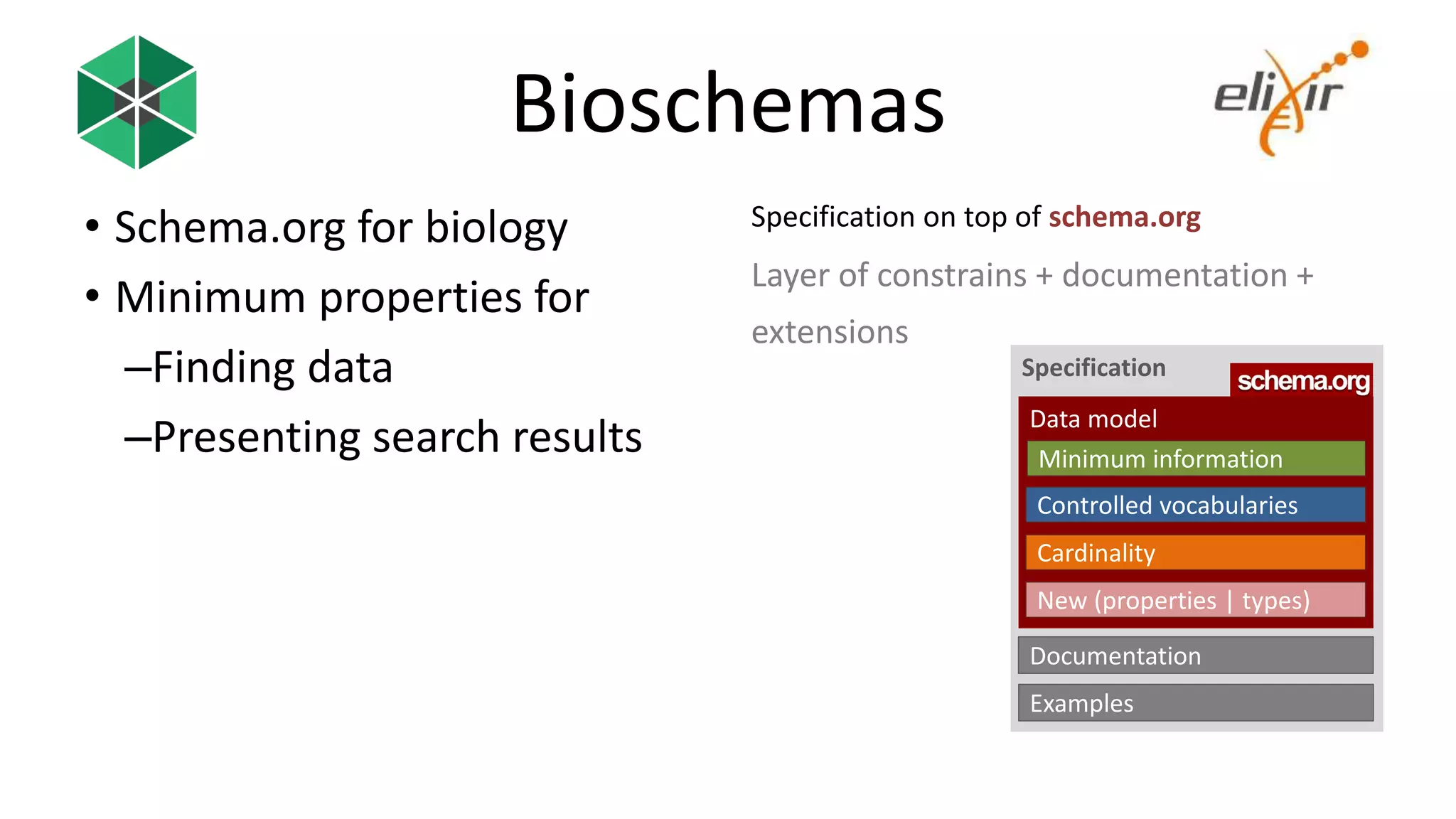 Bioschemas

elixir

• Schema.org for biology
• Minimum properties for
–Finding data
–Presenting search results

Specification on top of schema.org

Layer of constrains + documentation + extensions

Specification

schema.org

Data model

Minimum information

Controlled vocabularies

Cardinality

New (properties | types)

Documentation

Examples